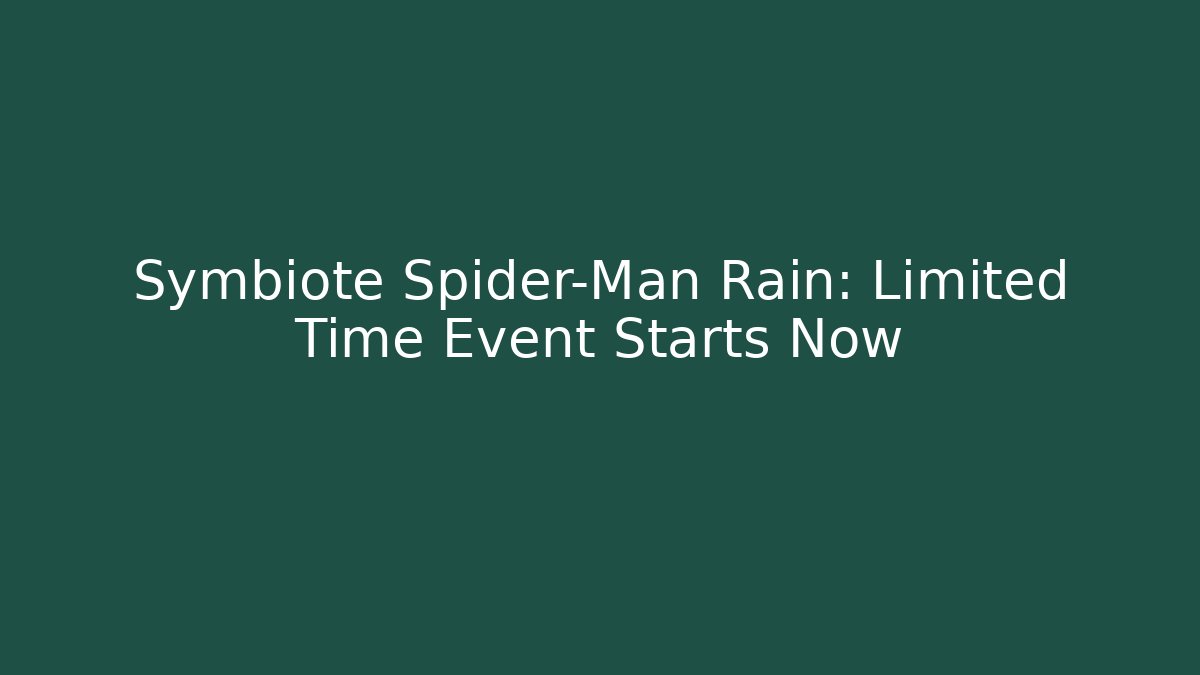 Symbiote Spider-Man Rain: Limited Time Event Starts Now